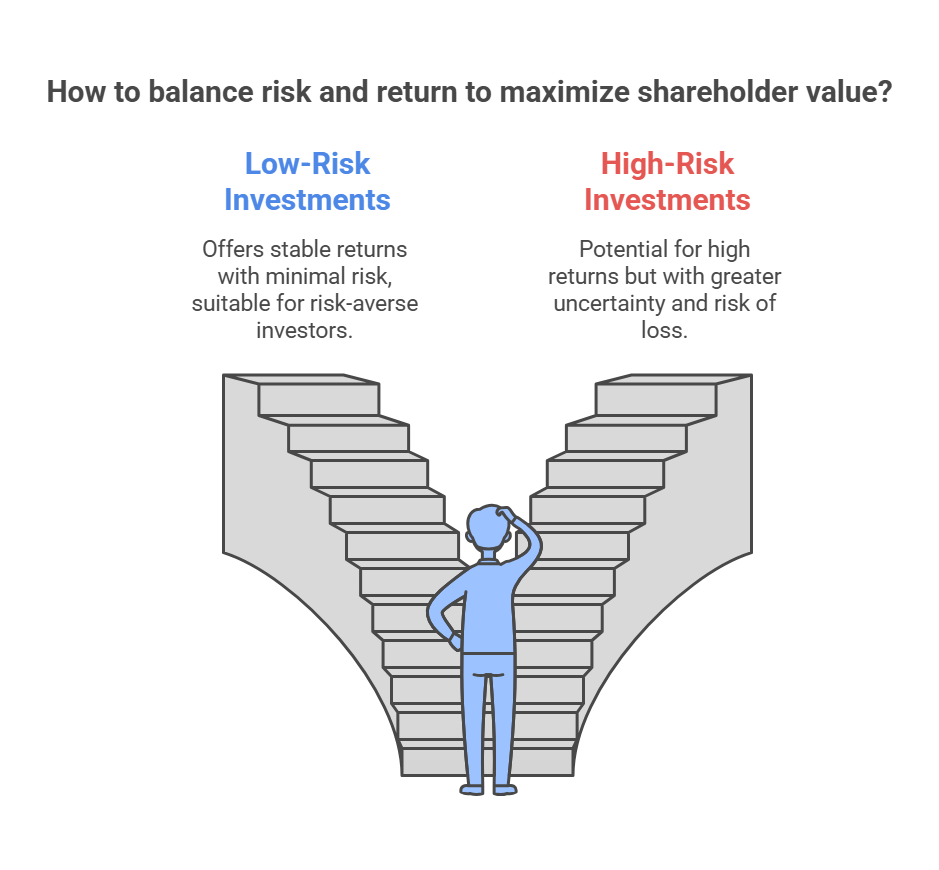 How to balance risk and return to maximize shareholder value?

Low-Risk Investments

Offers stable returns with minimal risk, suitable for risk-averse investors.

High-Risk Investments

Potential for high returns but with greater uncertainty and risk of loss.